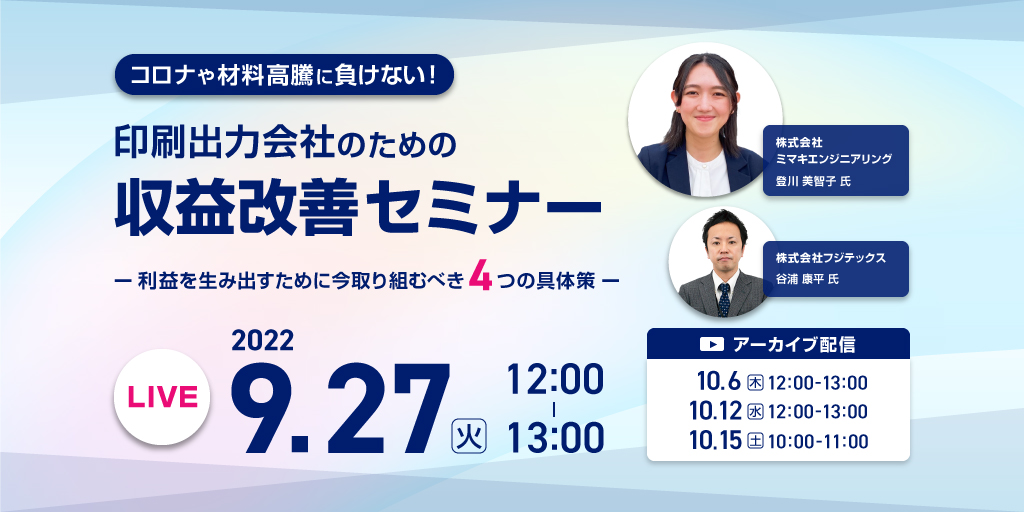 コロナや材料高騰に負けない!

印刷出力会社のための
収益改善セミナー

ー 利益を生み出すために今取り組むべき4つの具体策 ー

LIVE

2022
9.27 火
12:00
|
13:00

株式会社
ミマキエンジニアリング
登川 美智子 氏

株式会社フジテックス
谷浦 康平 氏

アーカイブ配信
10.6 木 12:00-13:00
10.12 水 12:00-13:00
10.15 土 10:00-11:00